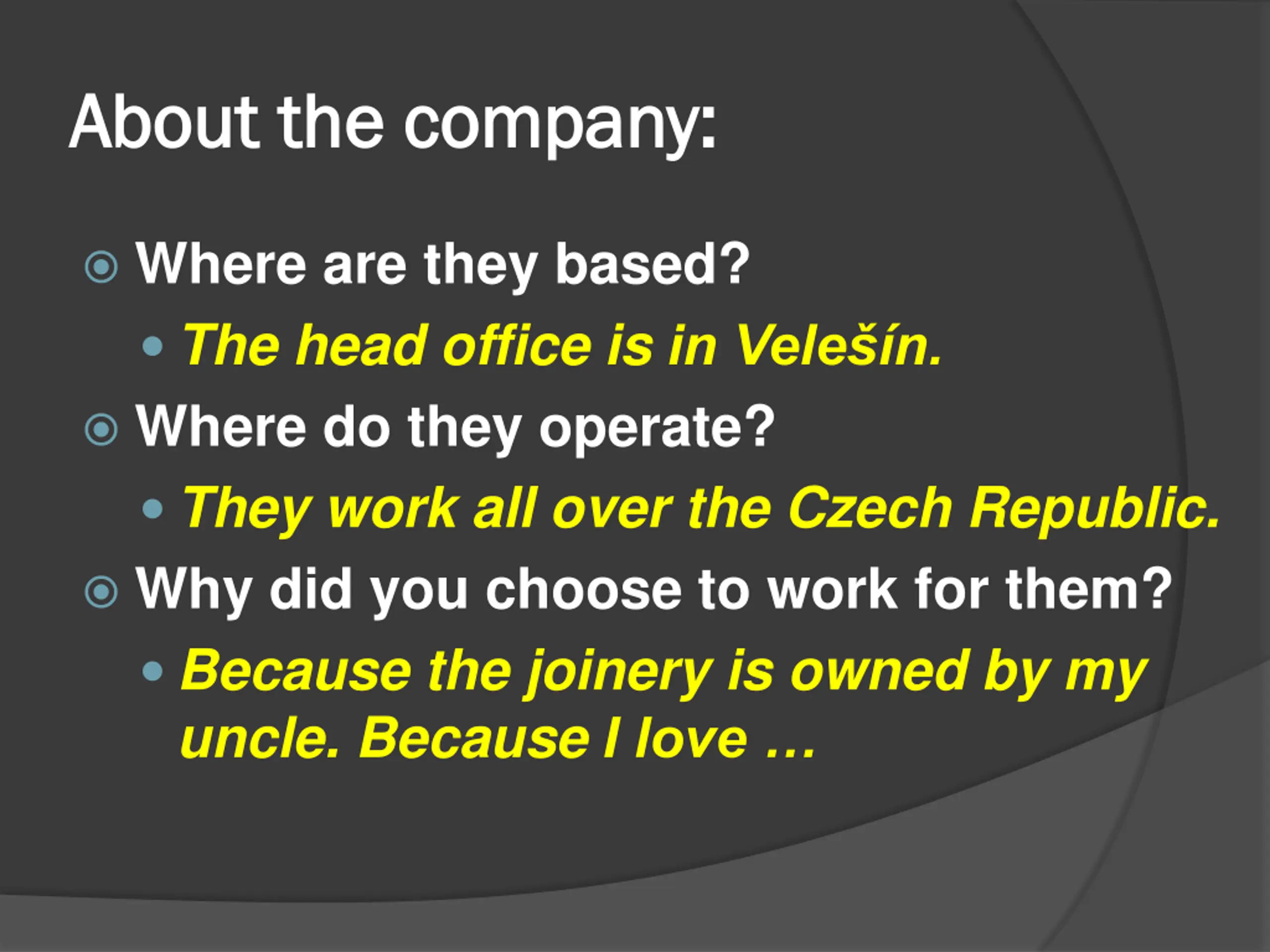 About the company:

Where are they based?

The head office is in Velešín.

Where do they operate?

They work all over the Czech Republic.

Why did you choose to work for them?

Because the joinery is owned by my uncle. Because I love …